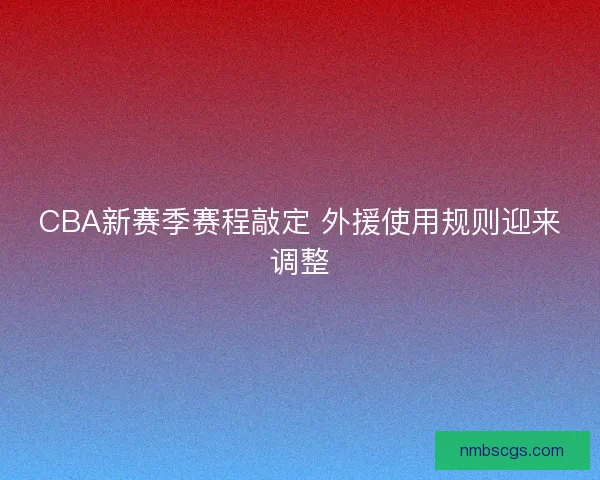 CBA新赛季赛程敲定 外援使用规则迎来调整

nmbscgs.com